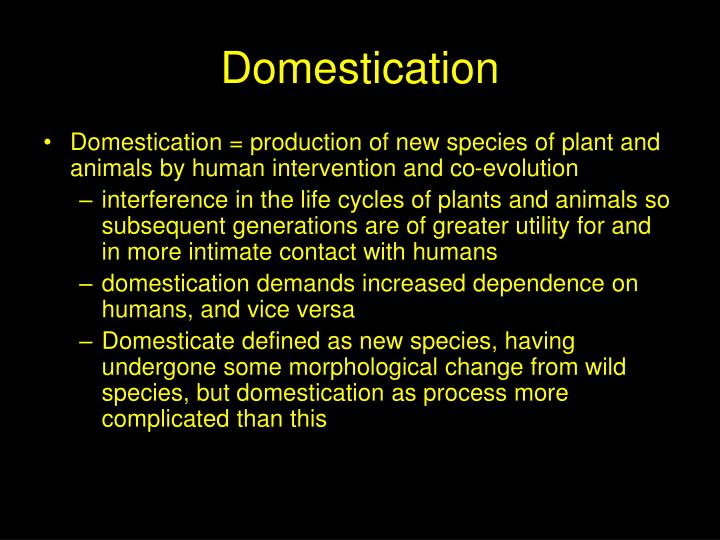 Domestication

• Domestication = production of new species of plant and animals by human intervention and co-evolution
 – interference in the life cycles of plants and animals so subsequent generations are of greater utility for and in more intimate contact with humans
 – domestication demands increased dependence on humans, and vice versa
 – Domesticate defined as new species, having undergone some morphological change from wild species, but domestication as process more complicated than this